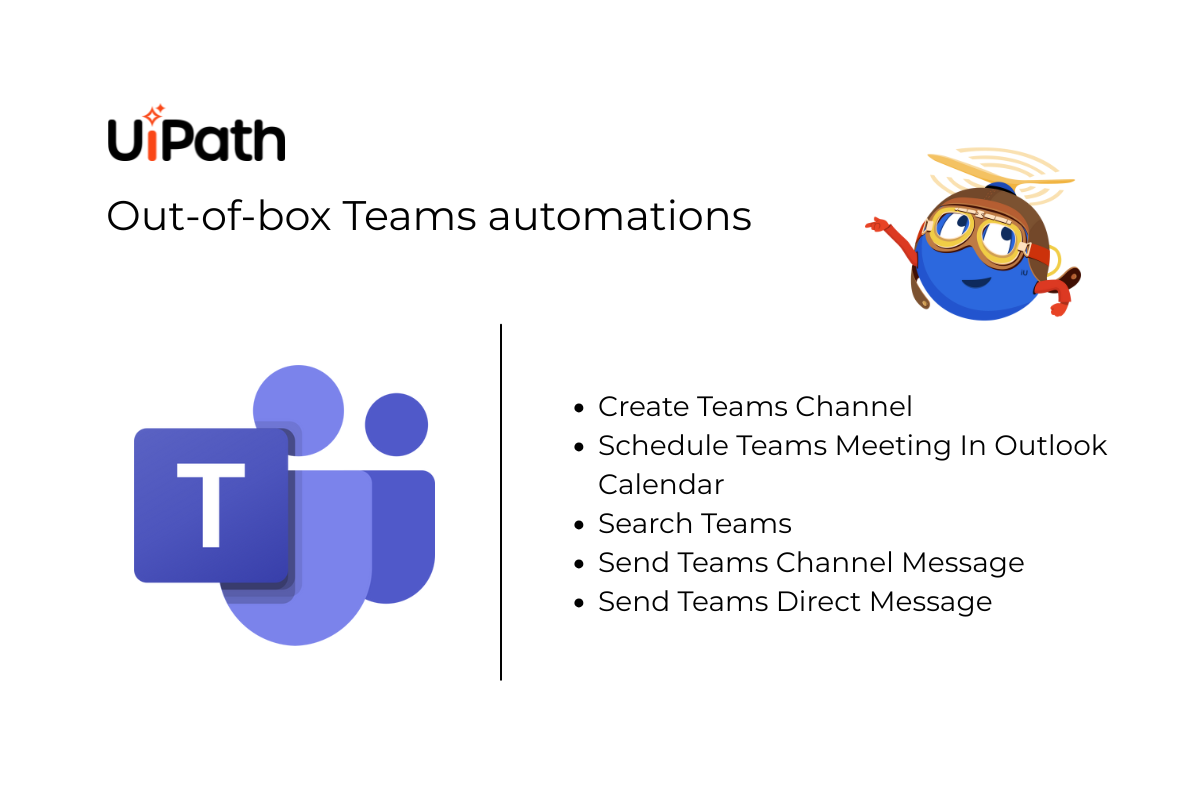 UiPath

Out-of-box Teams automations

T

- Create Teams Channel
- Schedule Teams Meeting In Outlook Calendar
- Search Teams
- Send Teams Channel Message
- Send Teams Direct Message